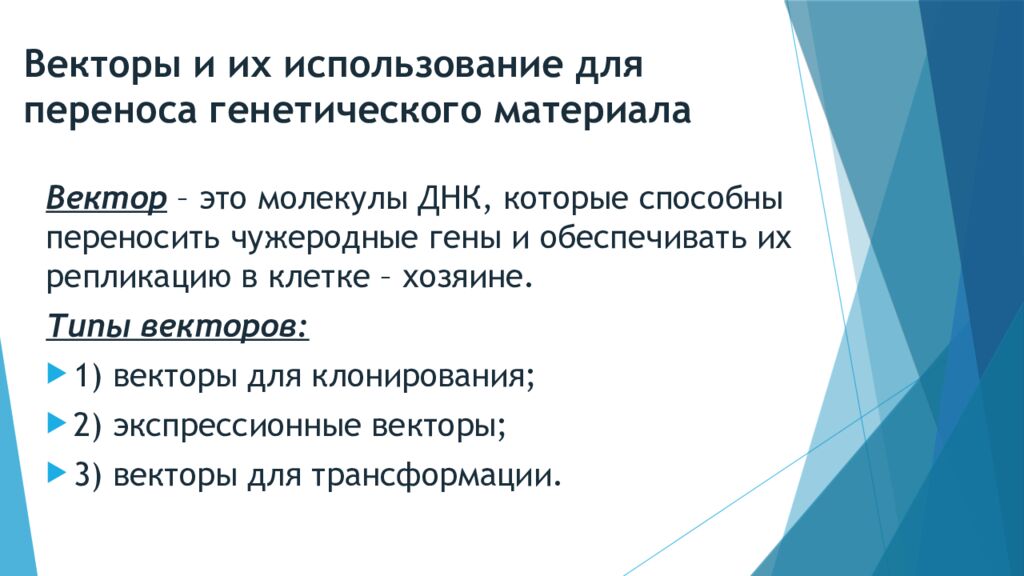 Векторы и их использование для переноса генетического материала

Вектор – это молекулы ДНК, которые способны переносить чужеродные гены и обеспечивать их репликацию в клетке – хозяине.

Типы векторов:

1) векторы для клонирования;

2) экспрессионные векторы;

3) векторы для трансформации.